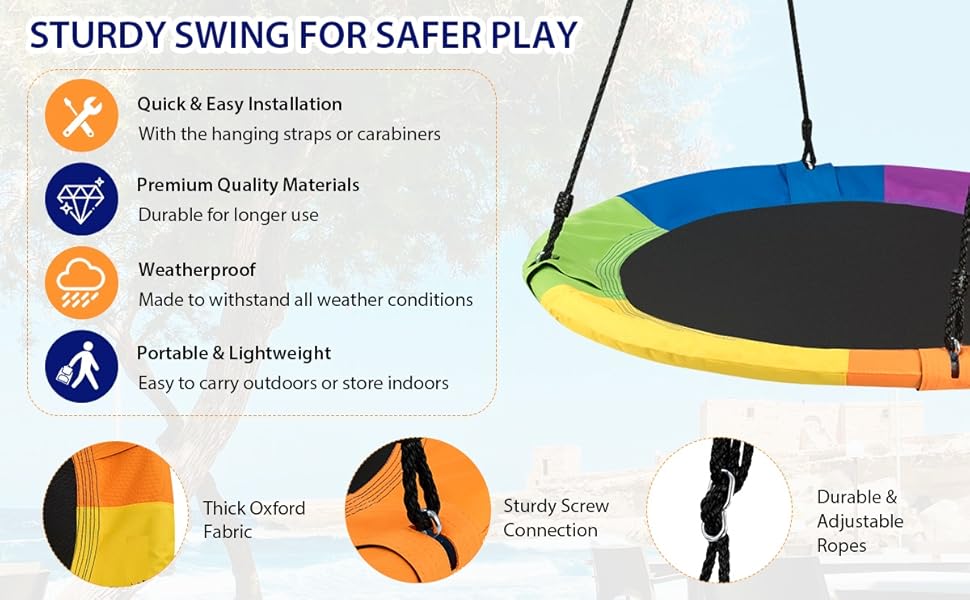 STURDY SWING FOR SAFER PLAY

Quick & Easy Installation
With the hanging straps or carabiners

Premium Quality Materials
Durable for longer use

Weatherproof
Made to withstand all weather conditions

Portable & Lightweight
Easy to carry outdoors or store indoors

Thick Oxford Fabric

Sturdy Screw Connection

Durable & Adjustable Ropes